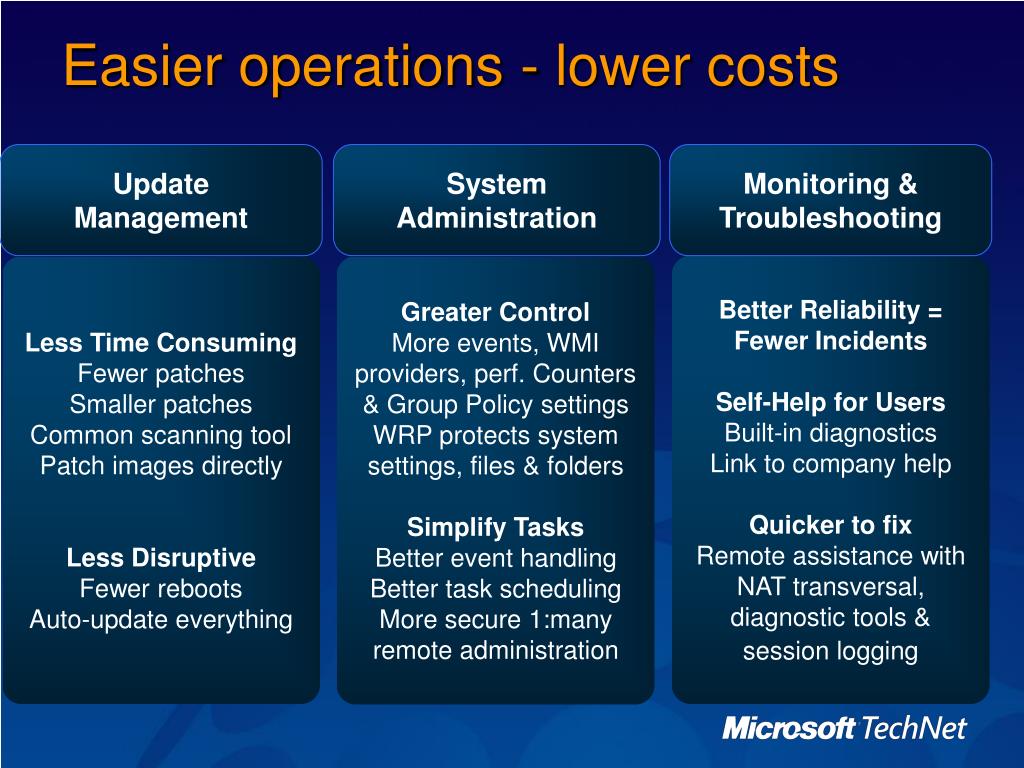 Easier operations - lower costs

Update Management

Less Time Consuming
Fewer patches
Smaller patches
Common scanning tool
Patch images directly

Less Disruptive
Fewer reboots
Auto-update everything

System Administration

Greater Control
More events, WMI providers, perf. Counters & Group Policy settings
WRP protects system settings, files & folders

Simplify Tasks
Better event handling
Better task scheduling
More secure 1:many remote administration

Monitoring & Troubleshooting

Better Reliability = Fewer Incidents

Self-Help for Users
Built-in diagnostics
Link to company help

Quicker to fix
Remote assistance with NAT transversal, diagnostic tools & session logging

Microsoft TechNet